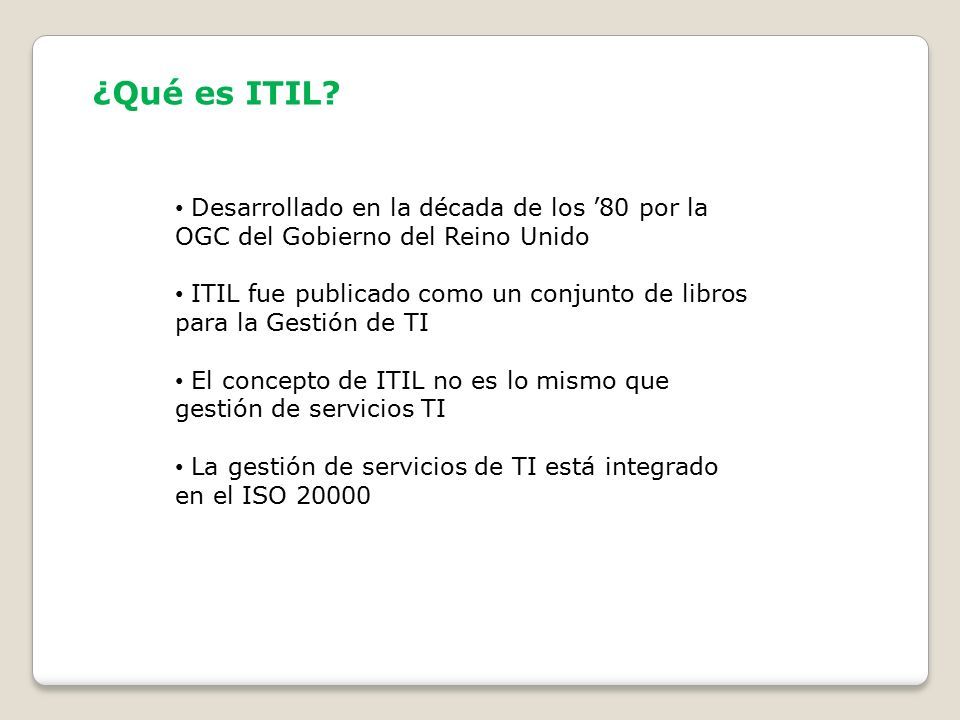 ¿Qué es ITIL?

• Desarrollado en la década de los ’80 por la OGC del Gobierno del Reino Unido

• ITIL fue publicado como un conjunto de libros para la Gestión de TI

• El concepto de ITIL no es lo mismo que gestión de servicios TI

• La gestión de servicios de TI está integrado en el ISO 20000